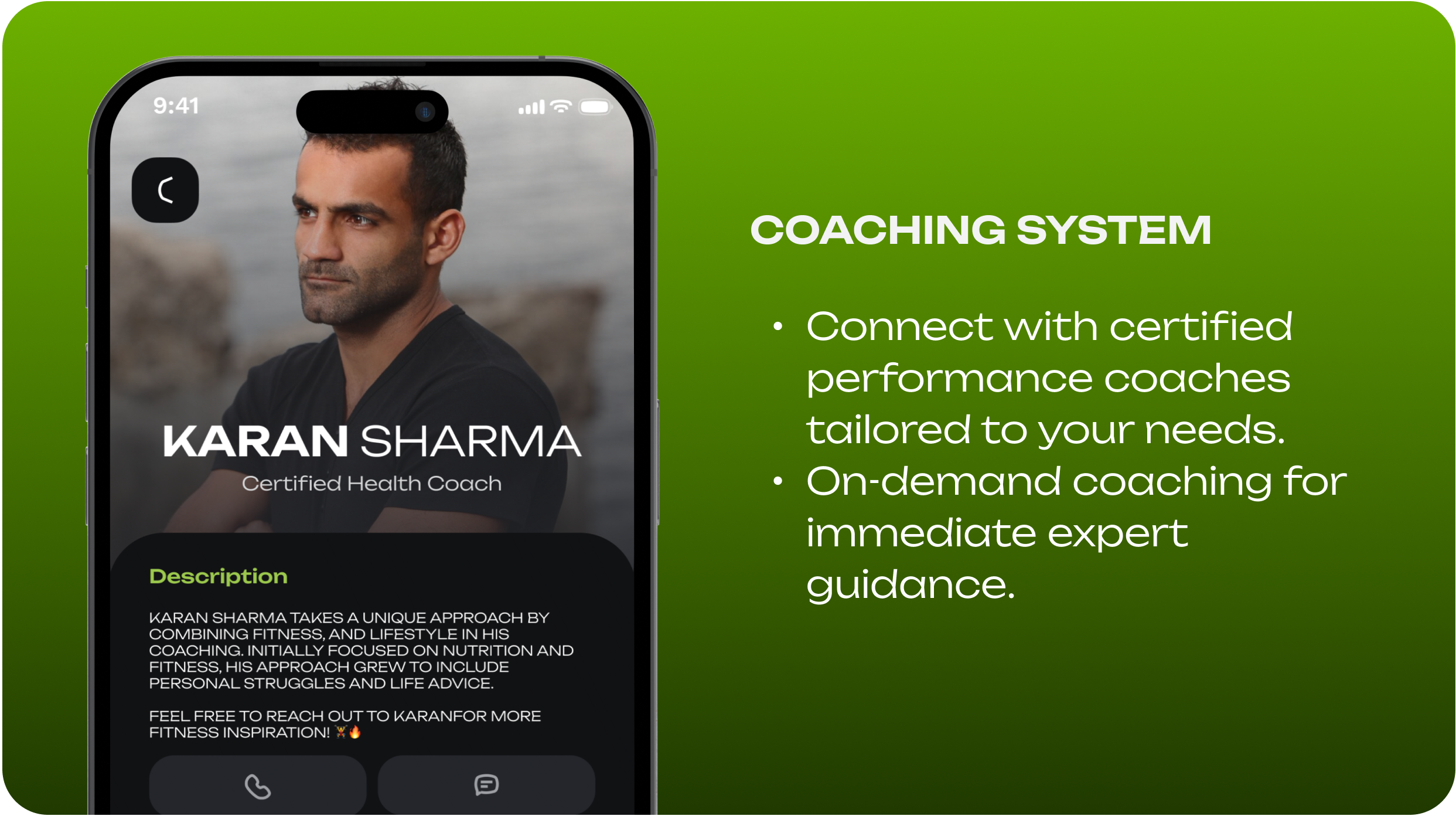 9:41

KARAN SHARMA
Certified Health Coach

Description

KARAN SHARMA TAKES A UNIQUE APPROACH BY COMBINING FITNESS, AND LIFESTYLE IN HIS COACHING. INITIALLY FOCUSED ON NUTRITION AND FITNESS, HIS APPROACH GREW TO INCLUDE PERSONAL STRUGGLES AND LIFE ADVICE.

FEEL FREE TO REACH OUT TO KARANFOR MORE FITNESS INSPIRATION! 🏋🔥

COACHING SYSTEM

• Connect with certified performance coaches tailored to your needs.
• On-demand coaching for immediate expert guidance.